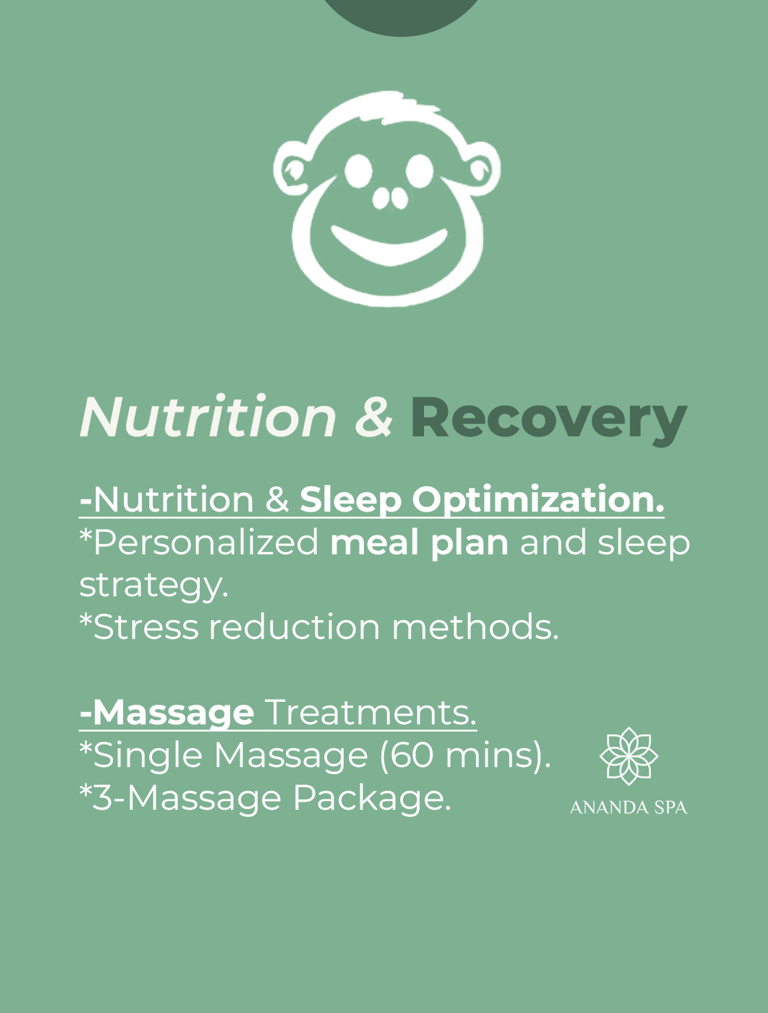 Nutrition & Recovery

-Nutrition & Sleep Optimization.
*Personalized meal plan and sleep strategy.
*Stress reduction methods.

-Massage Treatments.
*Single Massage (60 mins).
*3-Massage Package.

ANANDA SPA